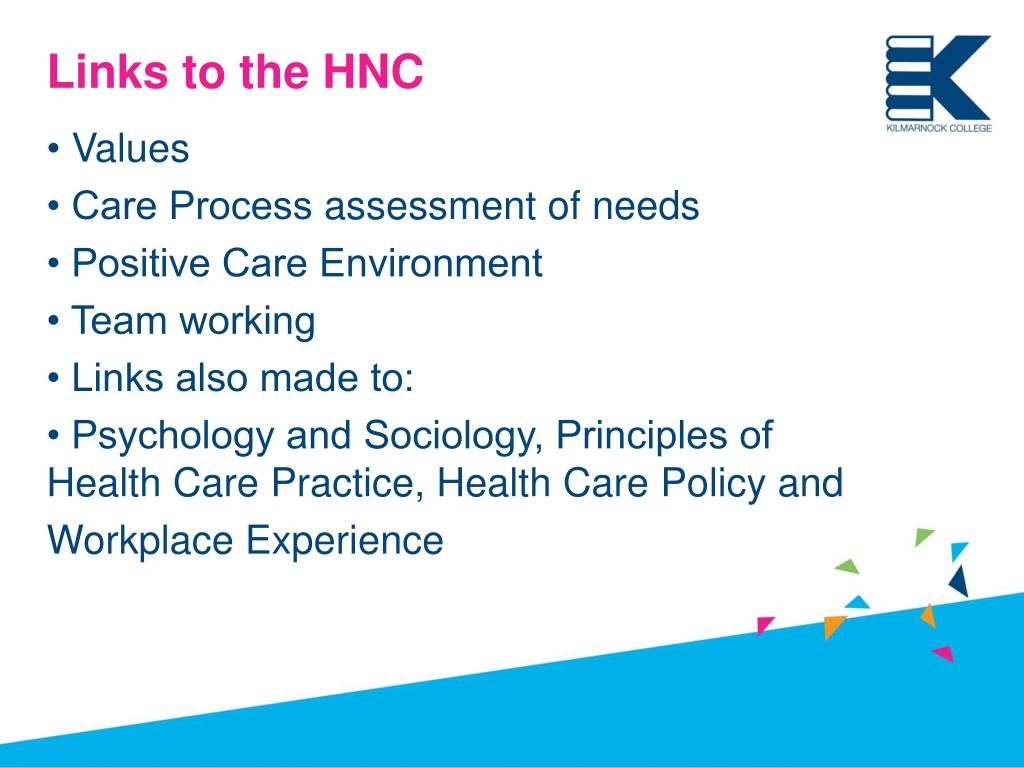 Links to the HNC

KILMARNOCK COLLEGE

• Values

• Care Process assessment of needs

• Positive Care Environment

• Team working

• Links also made to:

• Psychology and Sociology, Principles of Health Care Practice, Health Care Policy and Workplace Experience